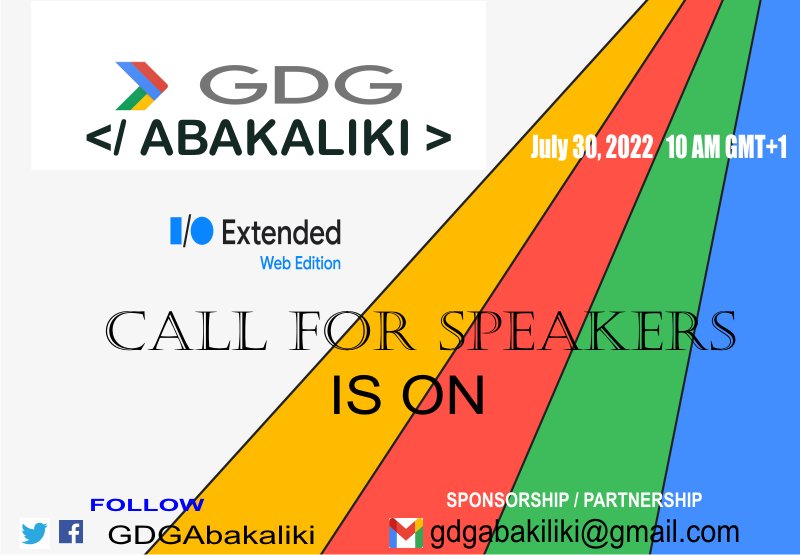 GDG
</ ABAKALIKI >

July 30, 2022 10 AM GMT+1

I/O Extended
Web Edition

CALL FOR SPEAKERS
IS ON

FOLLOW
GDGAbakaliki

SPONSORSHIP / PARTNERSHIP
gdgabakiliki@gmail.com